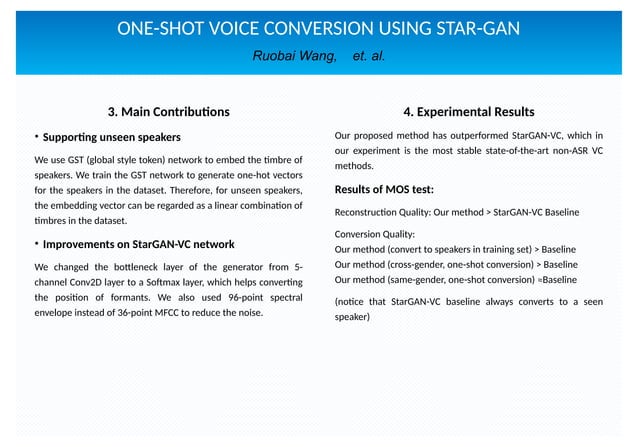 ONE-SHOT VOICE CONVERSION USING STAR-GAN

Ruobai Wang, et. al.

3. Main Contributions

• Supporting unseen speakers

We use GST (global style token) network to embed the timbre of speakers. We train the GST network to generate one-hot vectors for the speakers in the dataset. Therefore, for unseen speakers, the embedding vector can be regarded as a linear combination of timbres in the dataset.

• Improvements on StarGAN-VC network

We changed the bottleneck layer of the generator from 5-channel Conv2D layer to a Softmax layer, which helps converting the position of formants. We also used 96-point spectral envelope instead of 36-point MFCC to reduce the noise.

4. Experimental Results

Our proposed method has outperformed StarGAN-VC, which in our experiment is the most stable state-of-the-art non-ASR VC methods.

Results of MOS test:

Reconstruction Quality: Our method > StarGAN-VC Baseline

Conversion Quality:
Our method (convert to speakers in training set) > Baseline
Our method (cross-gender, one-shot conversion) > Baseline
Our method (same-gender, one-shot conversion) ≈Baseline

(notice that StarGAN-VC baseline always converts to a seen speaker)